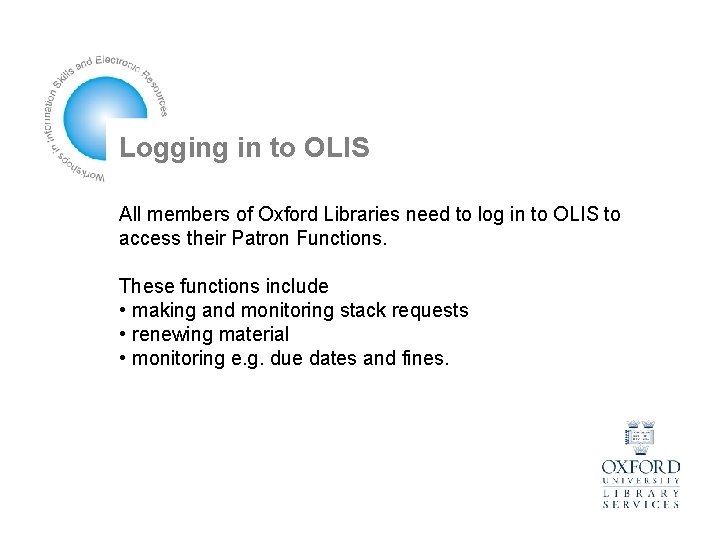 Workshops in Information Skills and Electronic Resources

Logging in to OLIS

All members of Oxford Libraries need to log in to OLIS to access their Patron Functions.

These functions include
• making and monitoring stack requests
• renewing material
• monitoring e.g. due dates and fines.

OXFORD
UNIVERSITY
LIBRARY
SERVICES